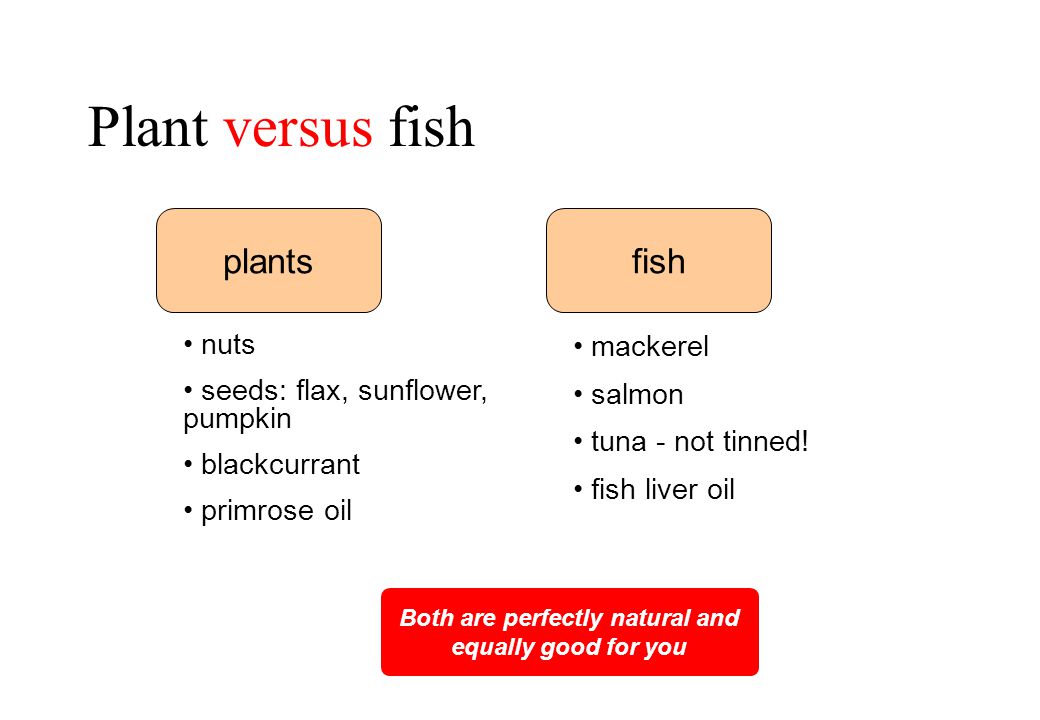 Plant versus fish

plants

• nuts
• seeds: flax, sunflower, pumpkin
• blackcurrant
• primrose oil

fish

• mackerel
• salmon
• tuna - not tinned!
• fish liver oil

Both are perfectly natural and equally good for you